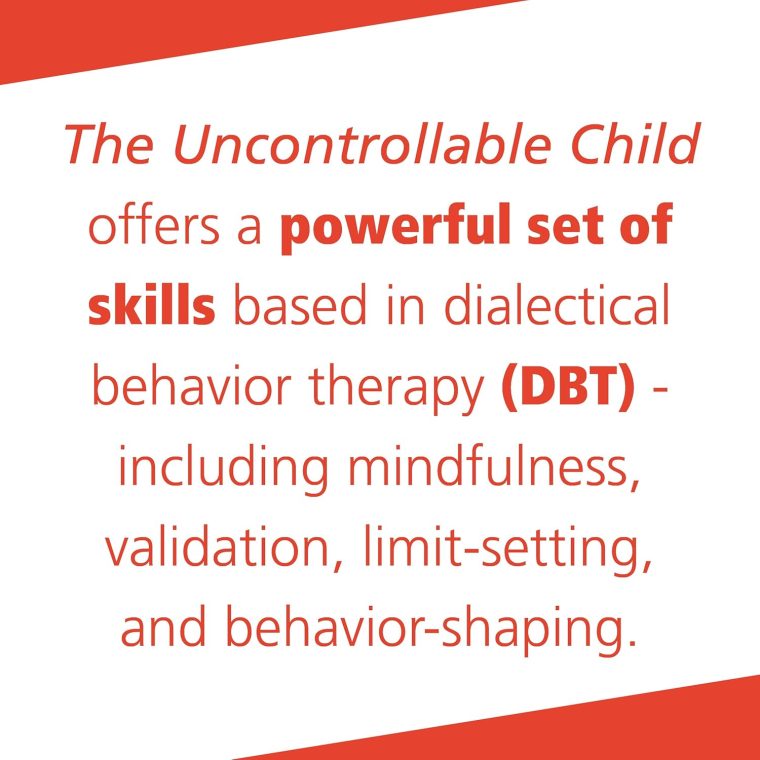 The Uncontrollable Child offers a powerful set of skills based in dialectical behavior therapy (DBT) - including mindfulness, validation, limit-setting, and behavior-shaping.